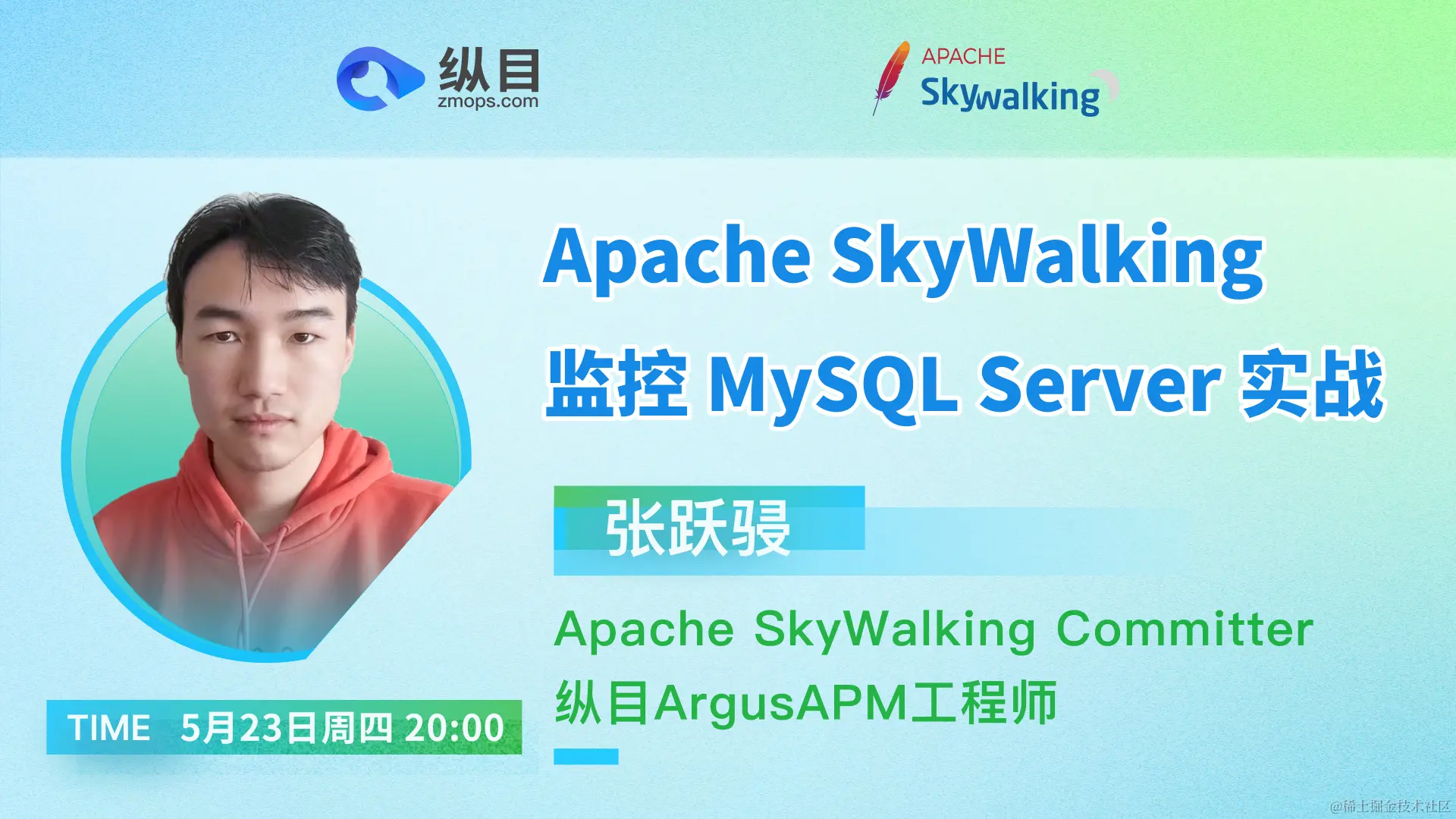 纵目
zmops.com

APACHE
Skywalking

Apache SkyWalking
监控 MySQL Server 实战

张跃骎

Apache SkyWalking Committer
纵目ArgusAPM工程师

TIME 5月23日周四 20:00

@稀土掘金技术社区